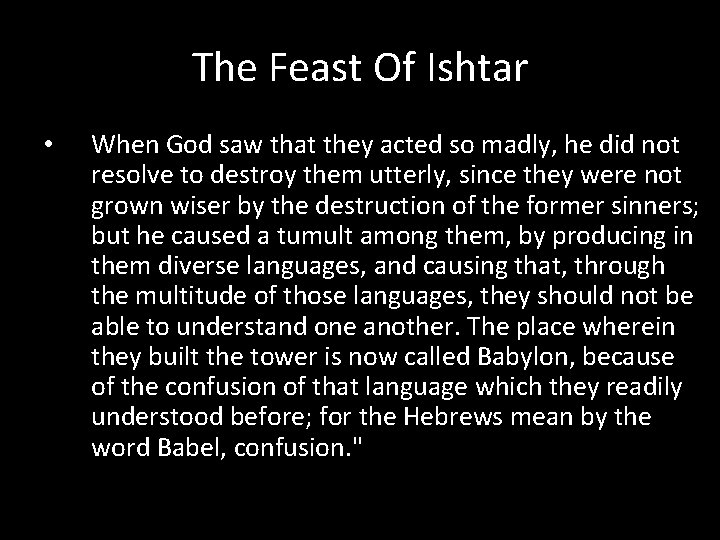 The Feast Of Ishtar

• When God saw that they acted so madly, he did not resolve to destroy them utterly, since they were not grown wiser by the destruction of the former sinners; but he caused a tumult among them, by producing in them diverse languages, and causing that, through the multitude of those languages, they should not be able to understand one another. The place wherein they built the tower is now called Babylon, because of the confusion of that language which they readily understood before; for the Hebrews mean by the word Babel, confusion."